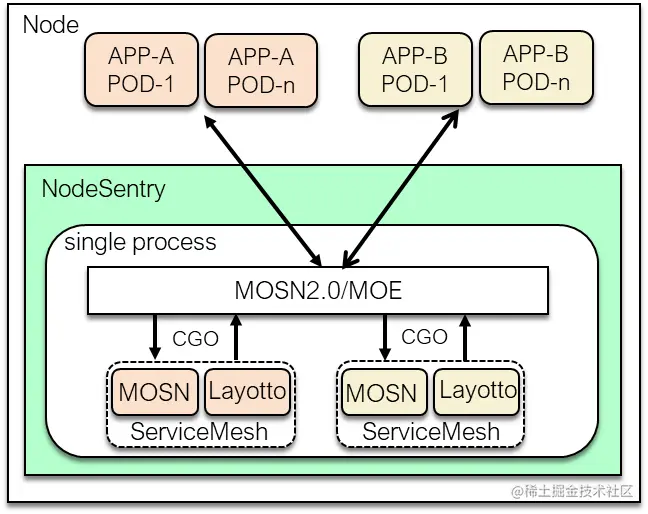 Node

APP-A
POD-1

APP-A
POD-n

APP-B
POD-1

APP-B
POD-n

NodeSentry

single process

MOSN2.0/MOE

CGO

CGO

MOSN

Layotto

ServiceMesh

MOSN

Layotto

ServiceMesh

@稀土掘金技术社区